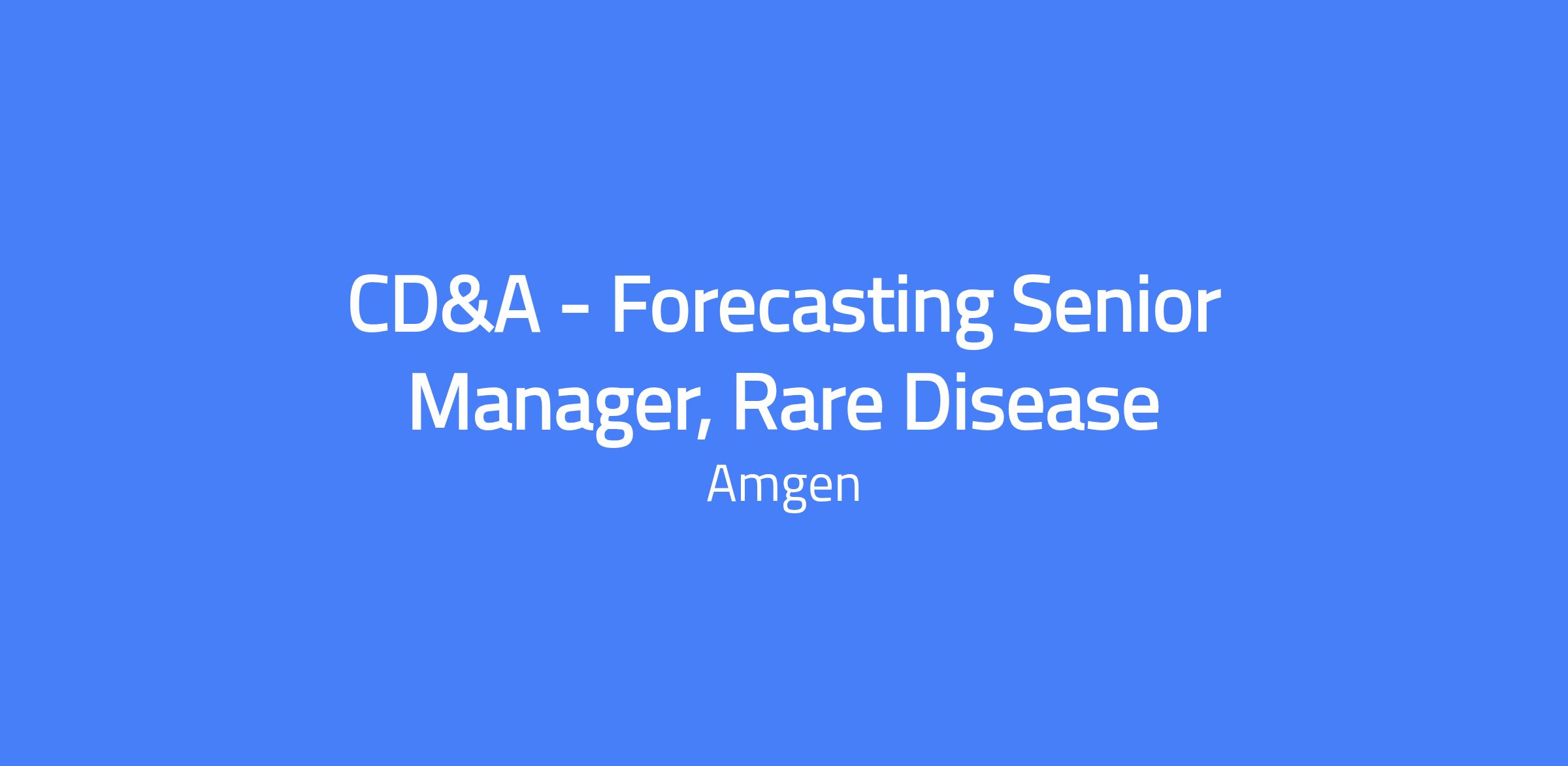 CD&A - Forecasting Senior Manager, Rare Disease

Amgen